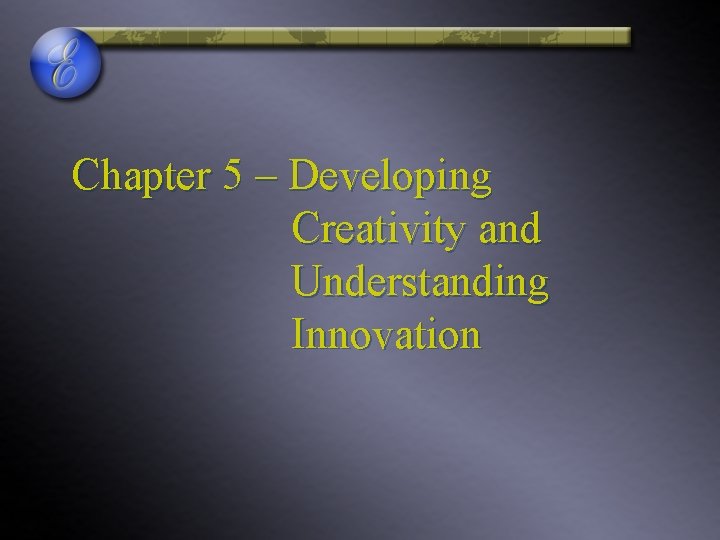 E

Chapter 5 – Developing Creativity and Understanding Innovation